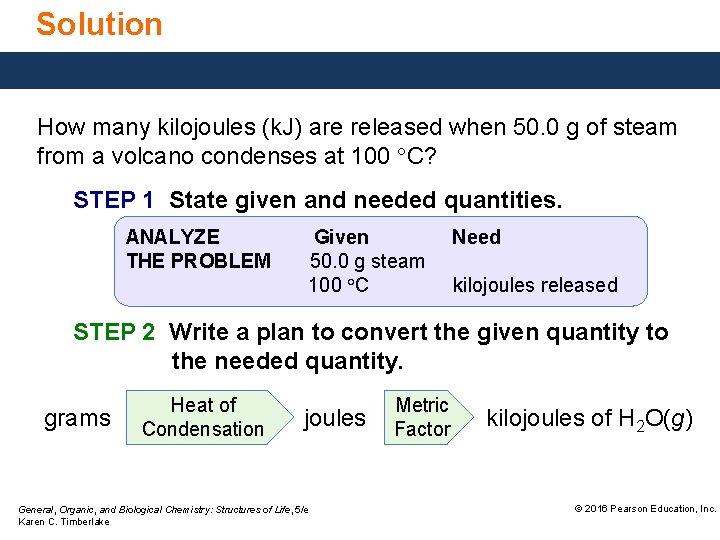 Solution

How many kilojoules (kJ) are released when 50.0 g of steam from a volcano condenses at 100 °C?

STEP 1 State given and needed quantities.

| ANALYZE THE PROBLEM | Given | Need |
|---|---|---|
| | 50.0 g steam | |
| | 100 °C | kilojoules released |

STEP 2 Write a plan to convert the given quantity to the needed quantity.

grams Heat of Condensation joules Metric Factor kilojoules of $H_2O(g)$

General, Organic, and Biological Chemistry: Structures of Life, 5/e
Karen C. Timberlake

© 2016 Pearson Education, Inc.